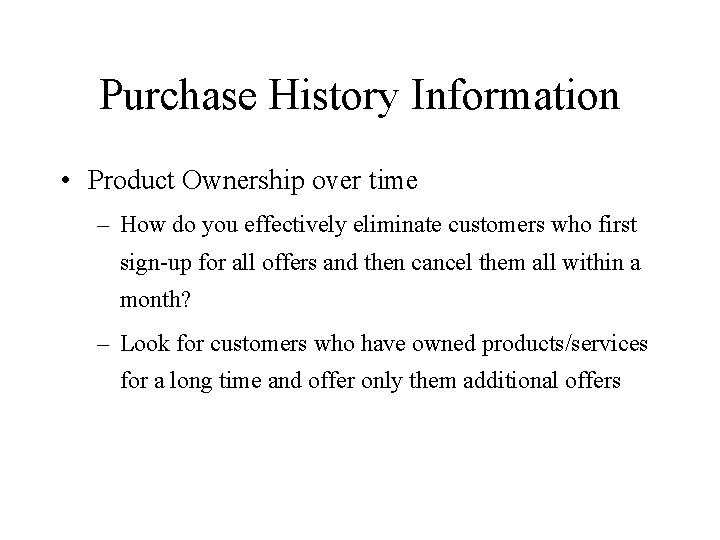 Purchase History Information

• Product Ownership over time

– How do you effectively eliminate customers who first sign-up for all offers and then cancel them all within a month?

– Look for customers who have owned products/services for a long time and offer only them additional offers